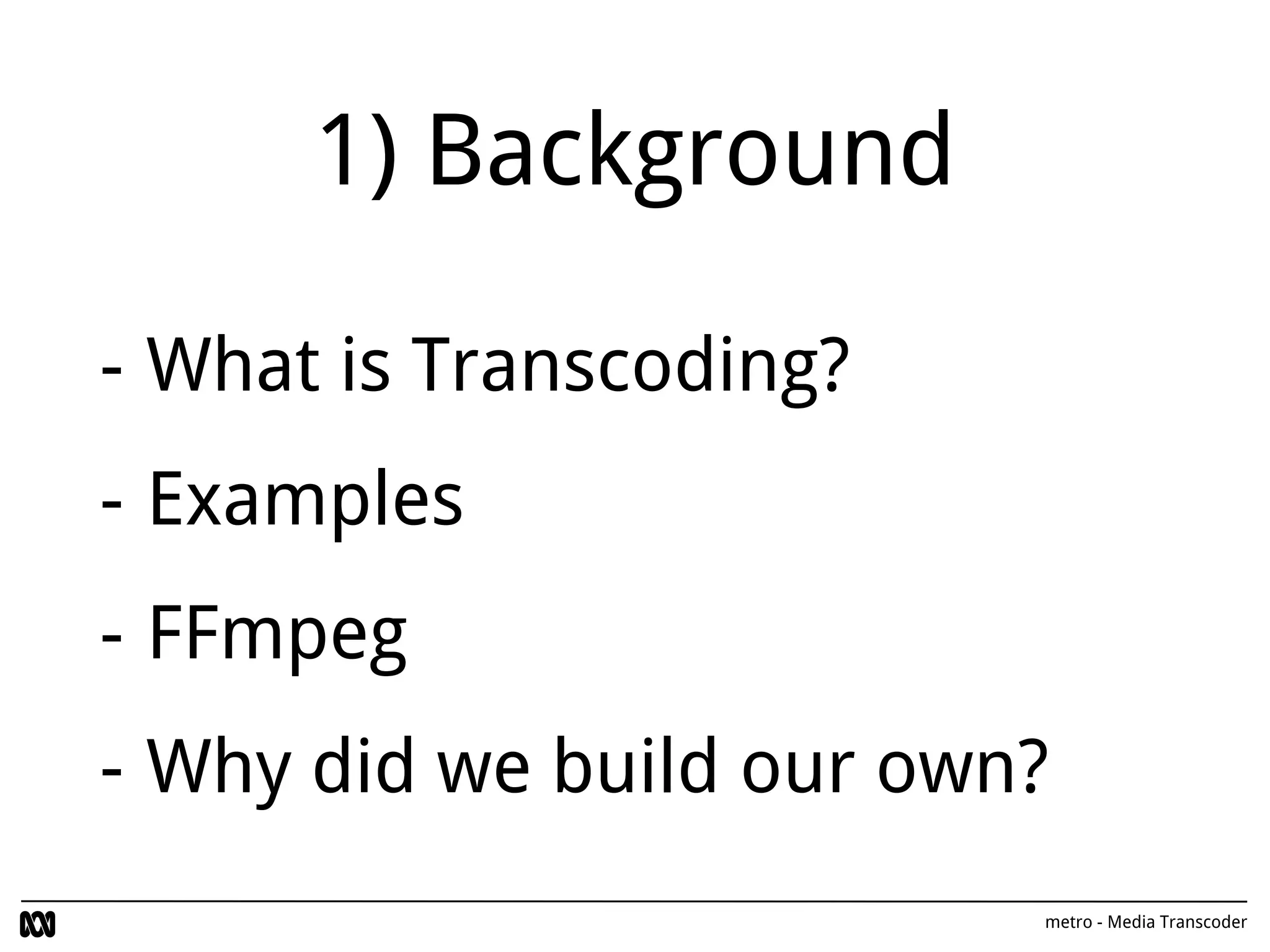 1) Background

- What is Transcoding?

- Examples

- FFmpeg

- Why did we build our own?

metro - Media Transcoder